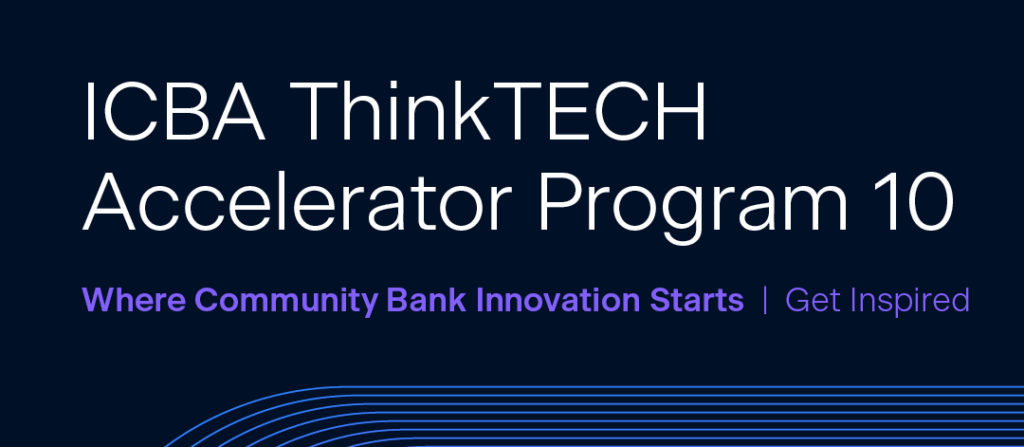 ICBA ThinkTECH Accelerator Program 10

Where Community Bank Innovation Starts | Get Inspired